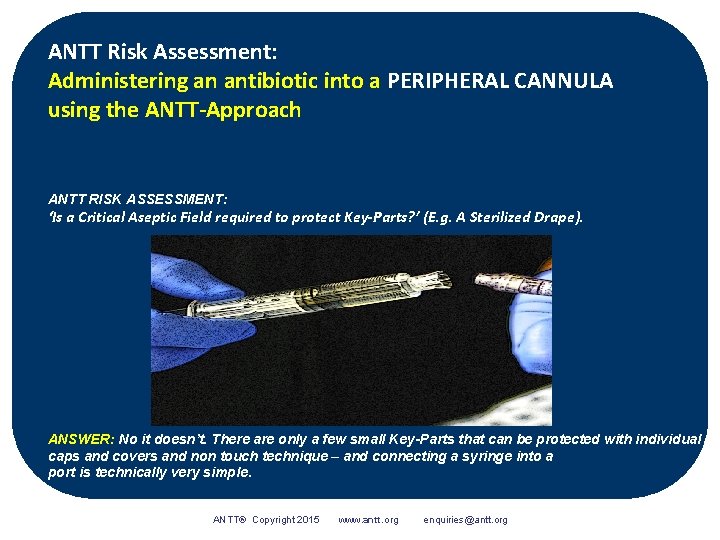 ANTT Risk Assessment:
Administering an antibiotic into a PERIPHERAL CANNULA using the ANTT-Approach

ANTT RISK ASSESSMENT:
'Is a Critical Aseptic Field required to protect Key-Parts?' (E.g. A Sterilized Drape).

ANSWER: No it doesn't. There are only a few small Key-Parts that can be protected with individual caps and covers and non touch technique – and connecting a syringe into a port is technically very simple.

ANTT® Copyright 2015 www.antt.org enquiries@antt.org